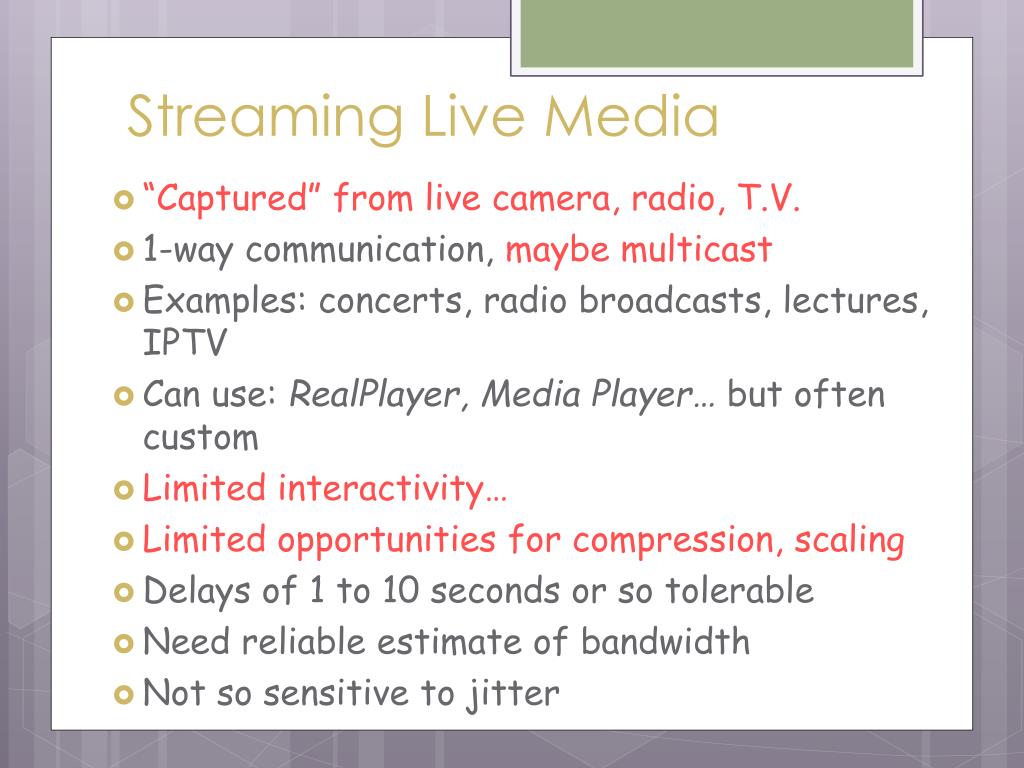 Streaming Live Media

“Captured” from live camera, radio, T.V.
1-way communication, maybe multicast
Examples: concerts, radio broadcasts, lectures, IPTV
Can use: RealPlayer, Media Player… but often custom
Limited interactivity…
Limited opportunities for compression, scaling
Delays of 1 to 10 seconds or so tolerable
Need reliable estimate of bandwidth
Not so sensitive to jitter